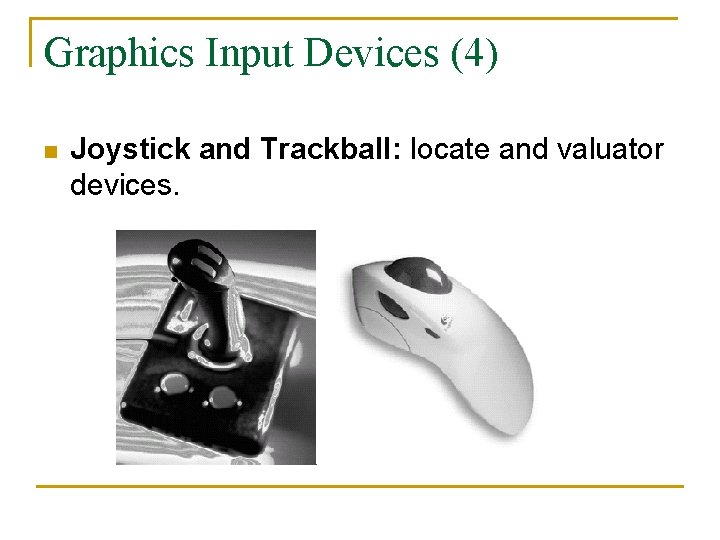 Graphics Input Devices (4)

Joystick and Trackball: locate and valuator devices.